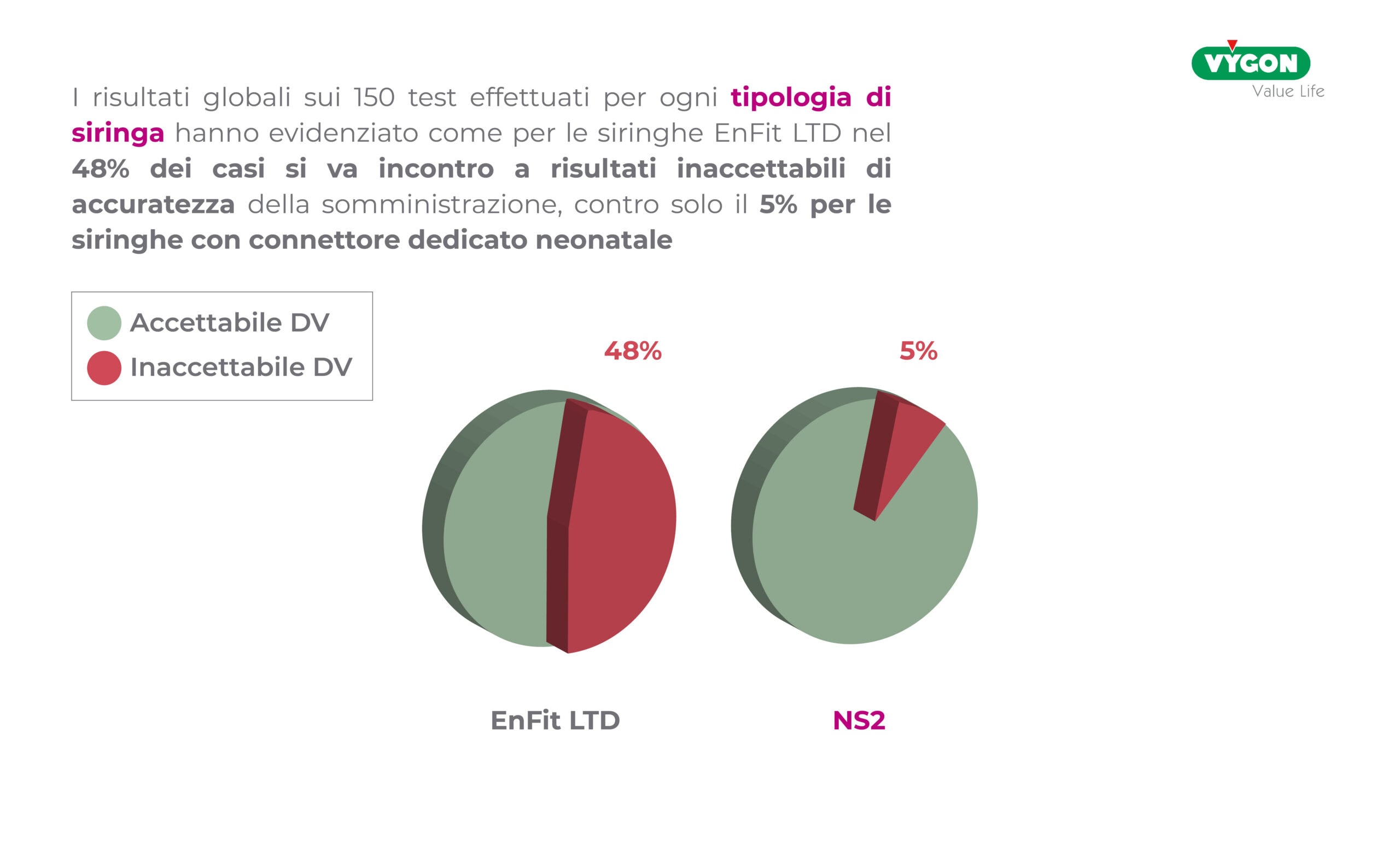 VYGON
Value Life

I risultati globali sui 150 test effettuati per ogni tipologia di siringa hanno evidenziato come per le siringhe EnFit LTD nel 48% dei casi si va incontro a risultati inaccettabili di accuratezza della somministrazione, contro solo il 5% per le siringhe con connettore dedicato neonatale

Accettabile DV
Inaccettabile DV

48%

5%

EnFit LTD

NS2